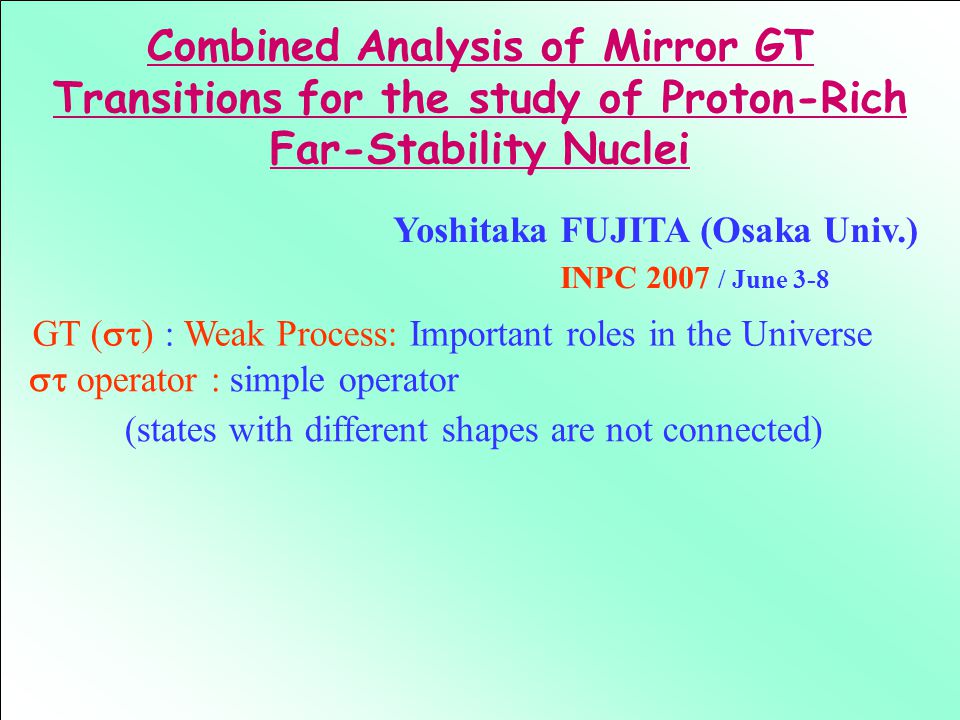 Combined Analysis of Mirror GT Transitions for the study of Proton-Rich Far-Stability Nuclei

Yoshitaka FUJITA (Osaka Univ.)

INPC 2007 / June 3-8

GT ($\sigma\tau$) : Weak Process: Important roles in the Universe

$\sigma\tau$ operator : simple operator

(states with different shapes are not connected)